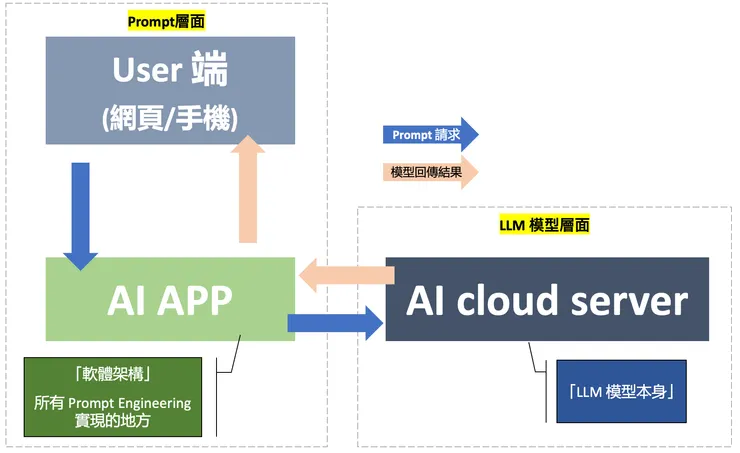 Prompt層面

User 端
(網頁/手機)

Prompt 請求

模型回傳結果

LLM 模型層面

AI APP

AI cloud server

「軟體架構」
所有 Prompt Engineering 實現的地方

「LLM 模型本身」